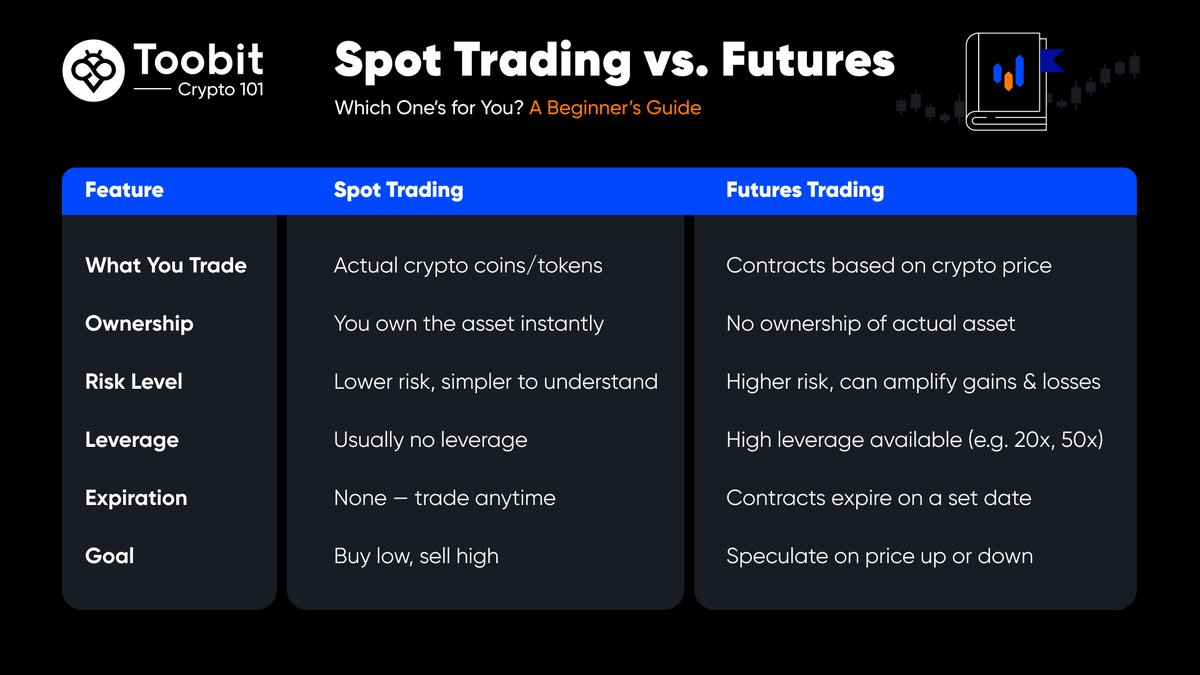 Toobit
Crypto 101

Spot Trading vs. Futures

Which One's for You? A Beginner's Guide

| Feature | Spot Trading | Futures Trading |
|---|---|---|
| What You Trade | Actual crypto coins/tokens | Contracts based on crypto price |
| Ownership | You own the asset instantly | No ownership of actual asset |
| Risk Level | Lower risk, simpler to understand | Higher risk, can amplify gains & losses |
| Leverage | Usually no leverage | High leverage available (e.g. 20x, 50x) |
| Expiration | None — trade anytime | Contracts expire on a set date |
| Goal | Buy low, sell high | Speculate on price up or down |